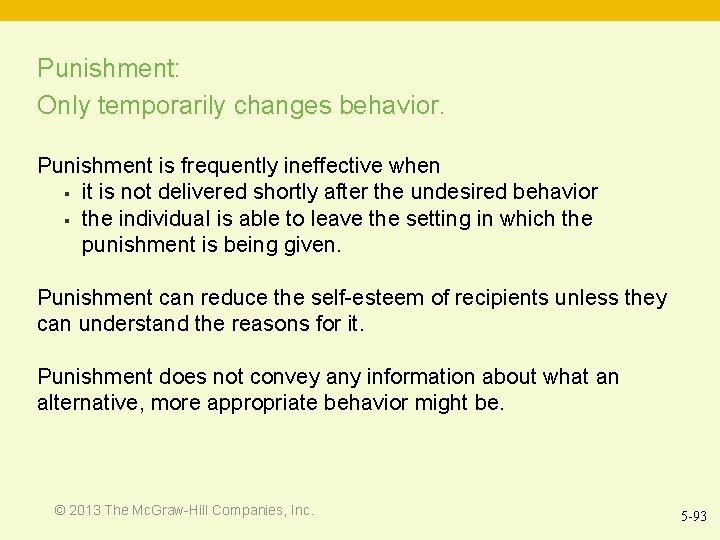 Punishment:
Only temporarily changes behavior.

Punishment is frequently ineffective when
- it is not delivered shortly after the undesired behavior
- the individual is able to leave the setting in which the punishment is being given.

Punishment can reduce the self-esteem of recipients unless they can understand the reasons for it.

Punishment does not convey any information about what an alternative, more appropriate behavior might be.

© 2013 The McGraw-Hill Companies, Inc.

5-93